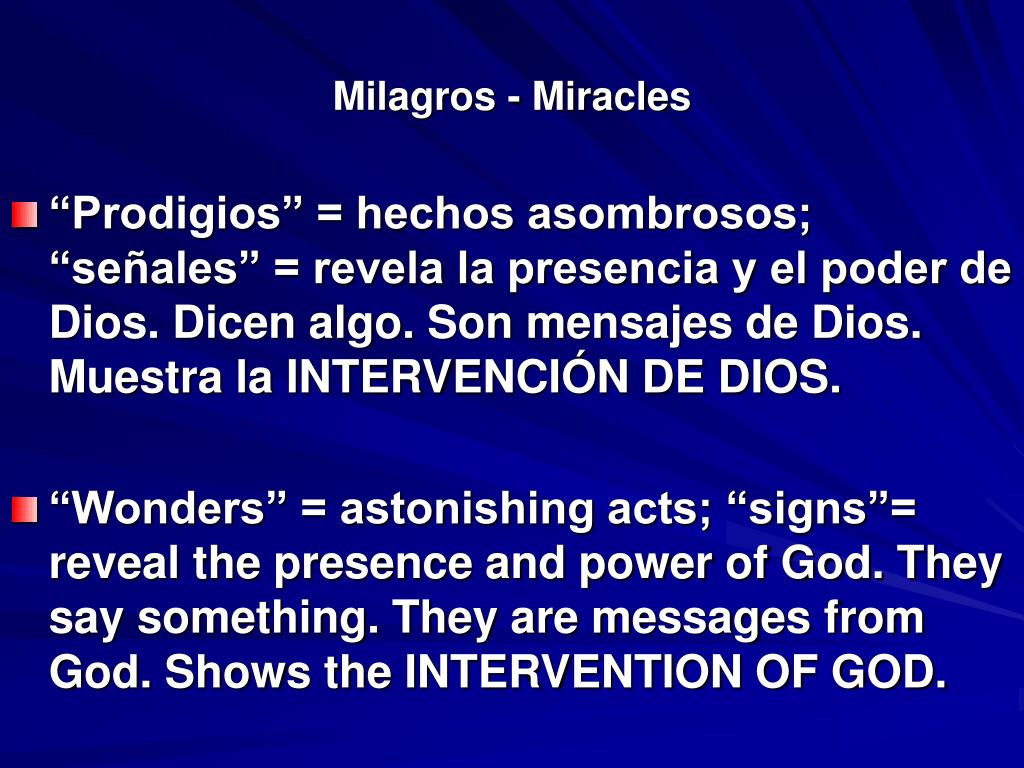 Milagros - Miracles

“Prodigios” = hechos asombrosos; “señales” = revela la presencia y el poder de Dios. Dicen algo. Son mensajes de Dios. Muestra la INTERVENCIÓN DE DIOS.

“Wonders” = astonishing acts; “signs”= reveal the presence and power of God. They say something. They are messages from God. Shows the INTERVENTION OF GOD.